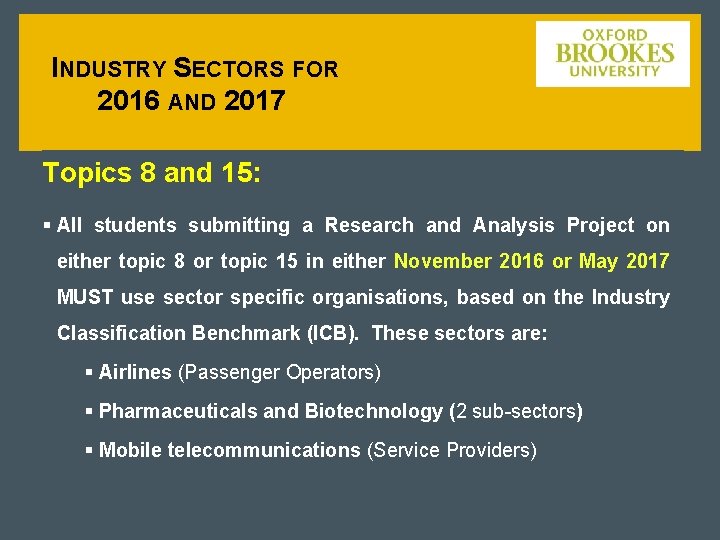 INDUSTRY SECTORS FOR 2016 AND 2017

OXFORD BROOKES UNIVERSITY

Topics 8 and 15:

▪ All students submitting a Research and Analysis Project on either topic 8 or topic 15 in either November 2016 or May 2017 MUST use sector specific organisations, based on the Industry Classification Benchmark (ICB). These sectors are:

▪ Airlines (Passenger Operators)

▪ Pharmaceuticals and Biotechnology (2 sub-sectors)

▪ Mobile telecommunications (Service Providers)